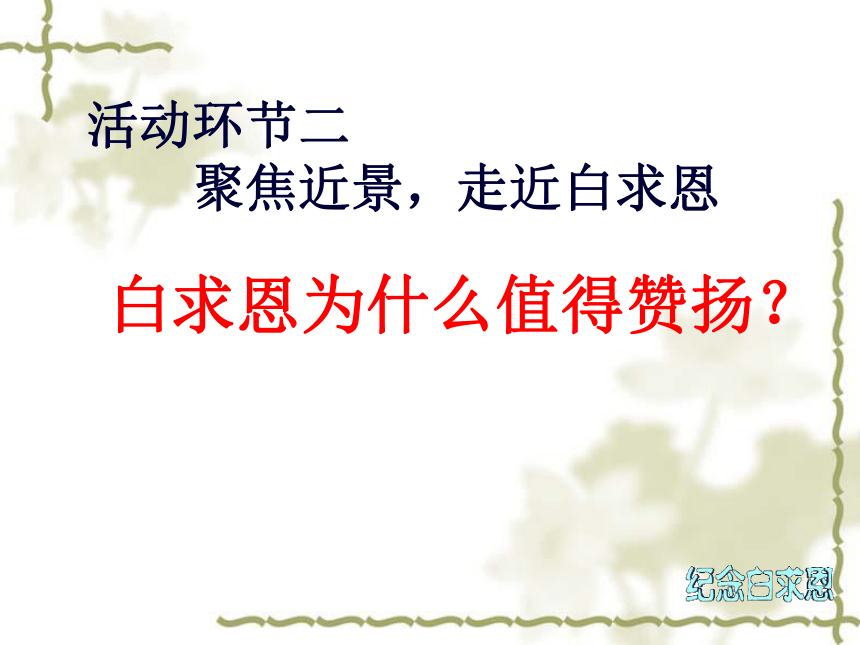 活动环节二

聚焦近景，走近白求恩

白求恩为什么值得赞扬？

纪念白求恩